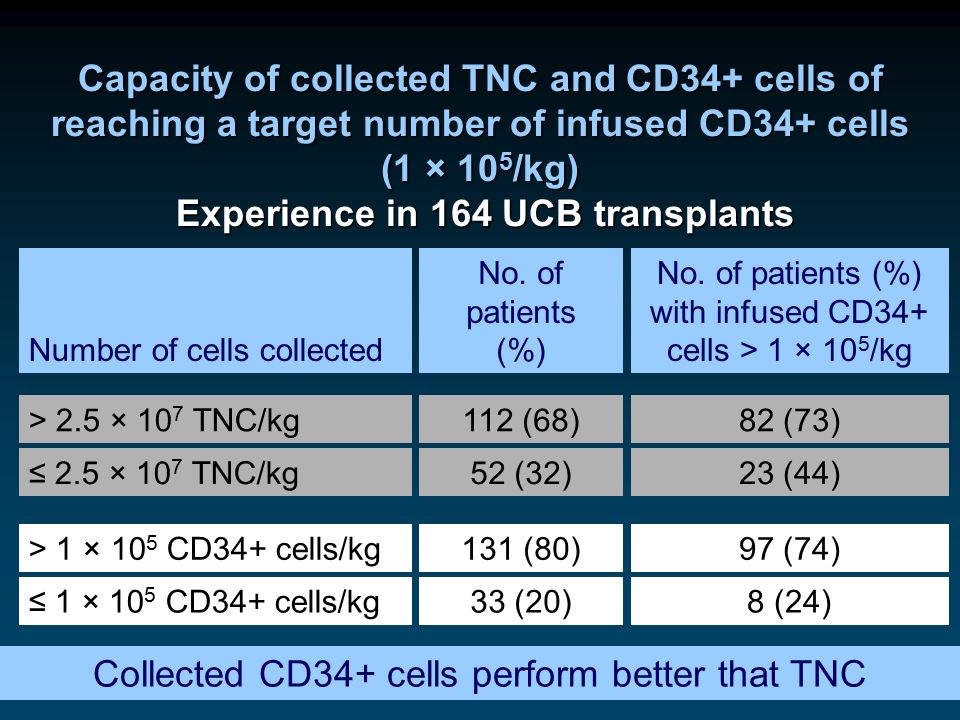 Capacity of collected TNC and CD34+ cells of reaching a target number of infused CD34+ cells ($1 \times 10^5$/kg)

Experience in 164 UCB transplants

| Number of cells collected | No. of patients (%) | No. of patients (%) with infused CD34+ cells > $1 \times 10^5$/kg |
|---|---|---|
| > $2.5 \times 10^7$ TNC/kg | 112 (68) | 82 (73) |
| ≤ $2.5 \times 10^7$ TNC/kg | 52 (32) | 23 (44) |
| > $1 \times 10^5$ CD34+ cells/kg | 131 (80) | 97 (74) |
| ≤ $1 \times 10^5$ CD34+ cells/kg | 33 (20) | 8 (24) |

Collected CD34+ cells perform better that TNC